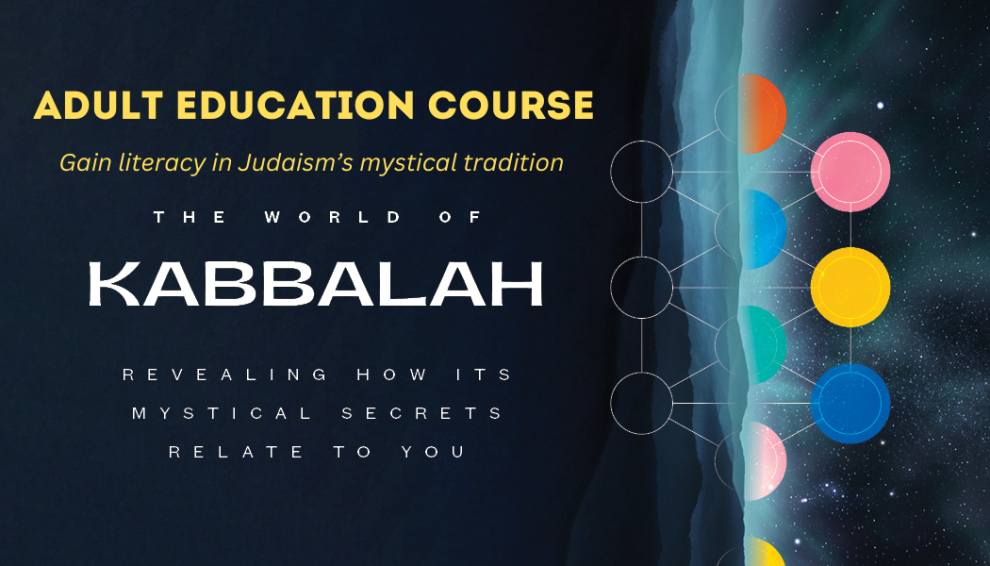 ADULT EDUCATION COURSE

Gain literacy in Judaism's mystical tradition

THE WORLD OF

KABBALAH

REVEALING HOW ITS MYSTICAL SECRETS RELATE TO YOU